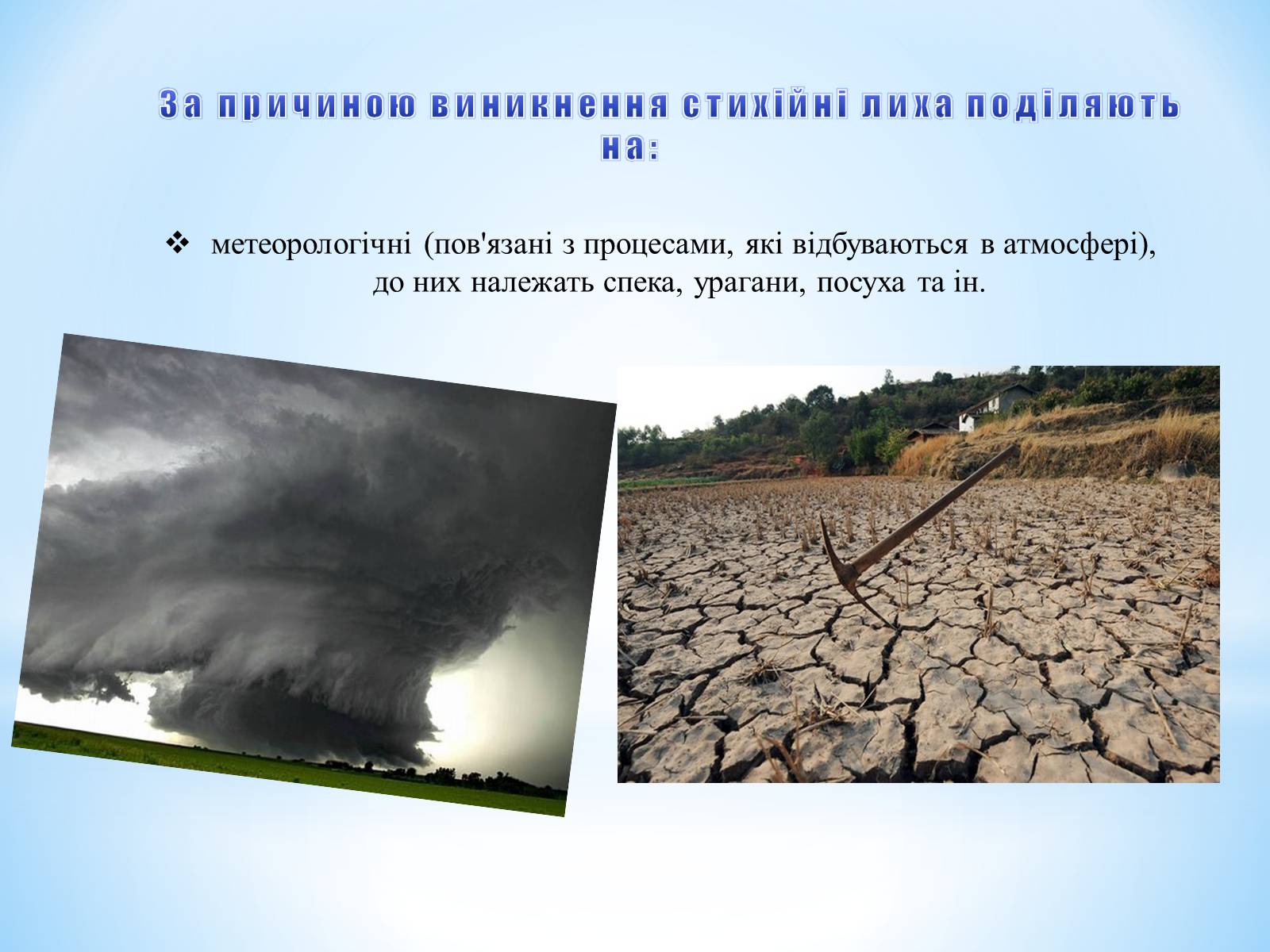 За причиною виникнення стихійні лиха поділяють на:

❖ метеорологічні (пов'язані з процесами, які відбуваються в атмосфері), до них належать спека, урагани, посуха та ін.